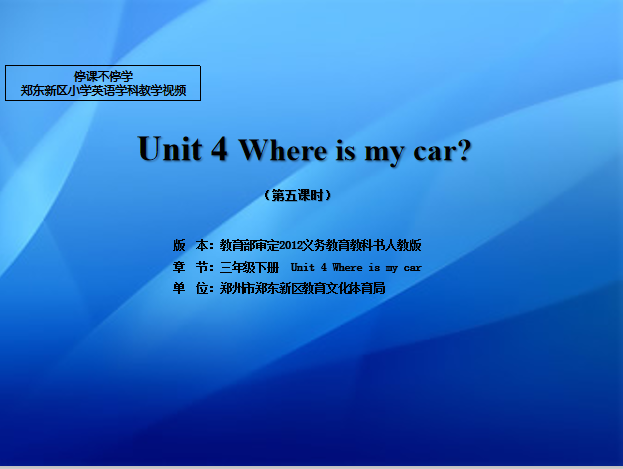 停课不停学
郑东新区小学英语学科教学视频

Unit 4 Where is my car?

（第五课时）

版 本：教育部审定2012义务教育教科书人教版
章 节：三年级下册 Unit 4 Where is my car
单 位：郑州市郑东新区教育文化体育局